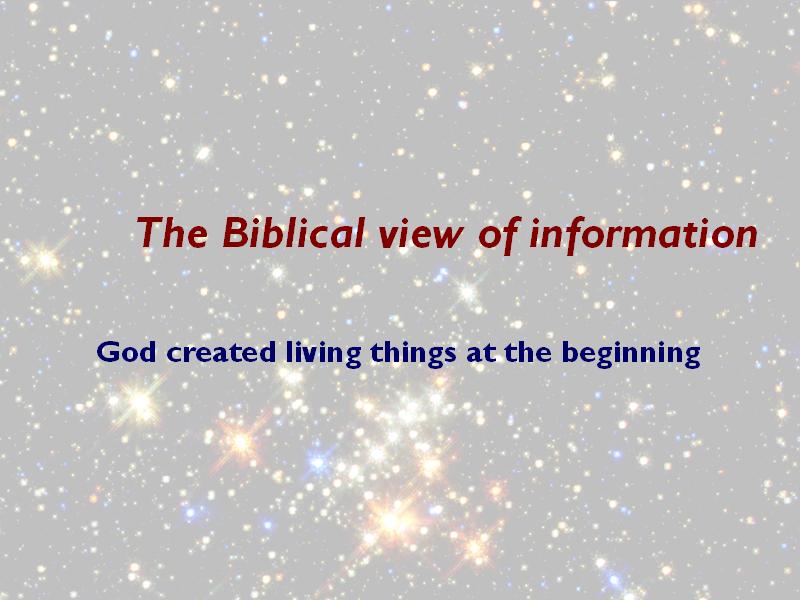 The Biblical view of information

God created living things at the beginning